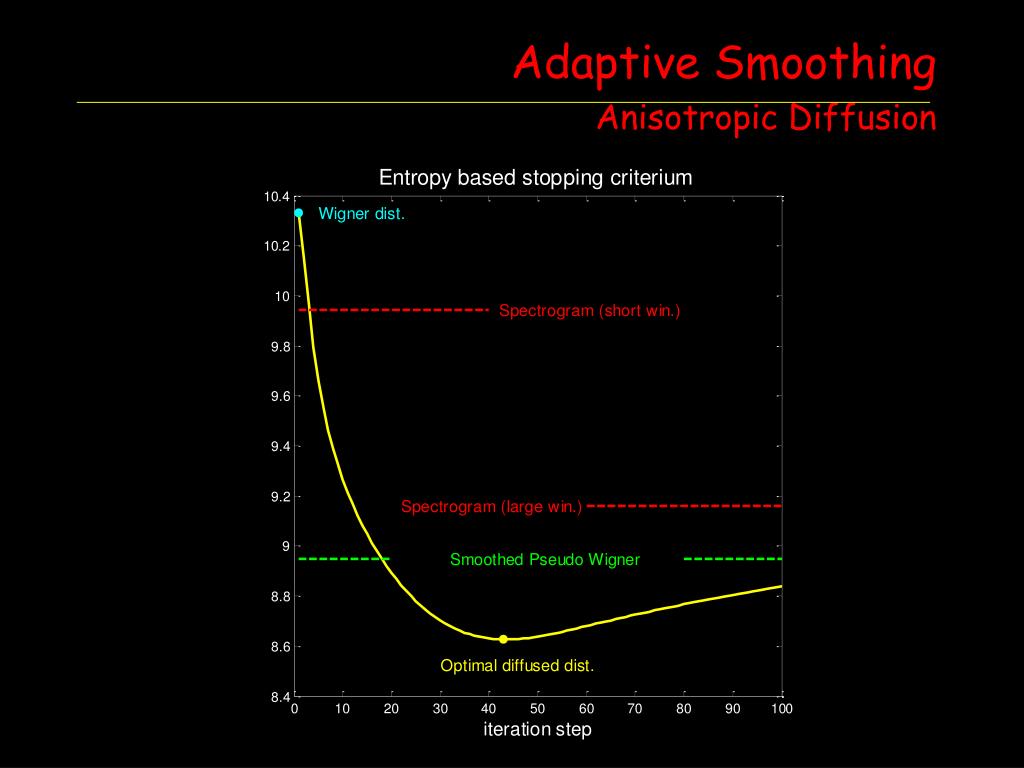 Adaptive Smoothing
Anisotropic Diffusion

Entropy based stopping criterium

10.4
10.2
10
9.8
9.6
9.4
9.2
9
8.8
8.6
8.4

Wigner dist.
Spectrogram (short win.)
Spectrogram (large win.)
Smoothed Pseudo Wigner
Optimal diffused dist.

0 10 20 30 40 50 60 70 80 90 100
iteration step